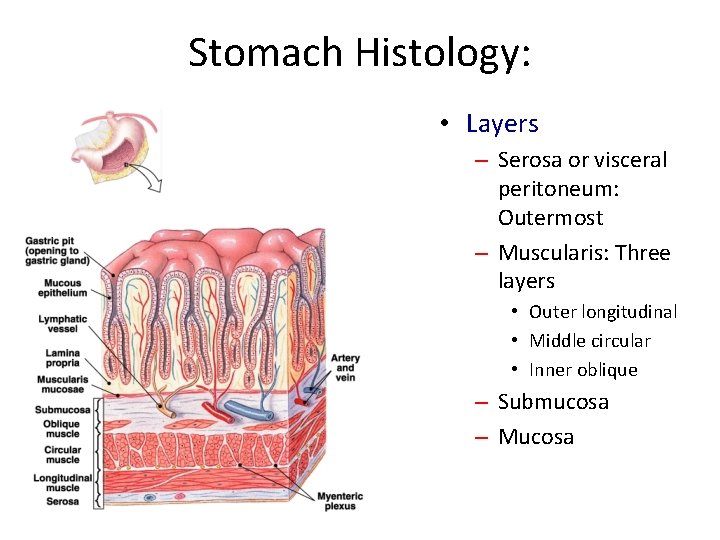 Stomach Histology:

Gastric pit (opening to gastric gland)
Mucous epithelium
Lymphatic vessel
Lamina propria
Muscularis mucosae
Submucosa
Oblique muscle
Circular muscle
Longitudinal muscle
Serosa
Artery and vein
Myenteric plexus

• Layers
– Serosa or visceral peritoneum: Outermost
– Muscularis: Three layers
• Outer longitudinal
• Middle circular
• Inner oblique
– Submucosa
– Mucosa